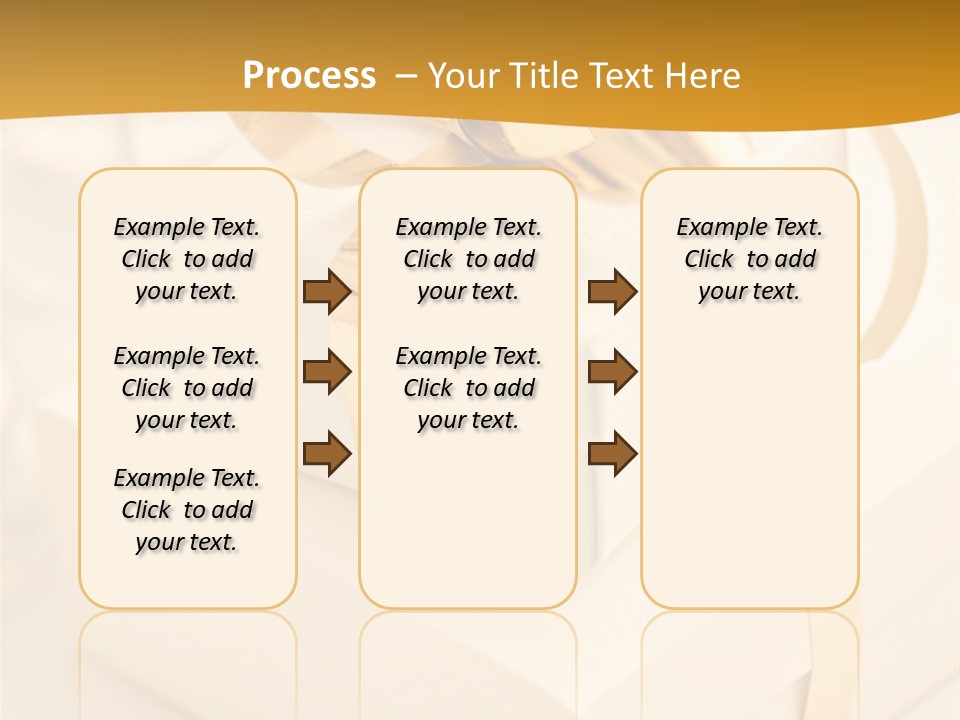 Process – Your Title Text Here

Example Text. Click to add your text.

Example Text. Click to add your text.

Example Text. Click to add your text.

Example Text. Click to add your text.

Example Text. Click to add your text.

Example Text. Click to add your text.